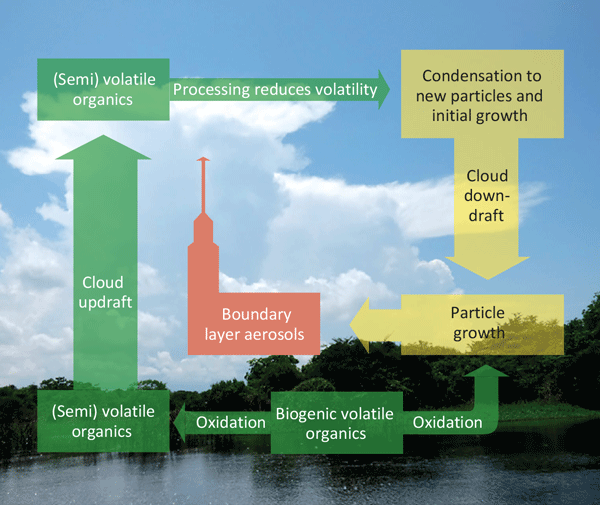 (Semi) volatile organics

Processing reduces volatility

Condensation to new particles and initial growth

Cloud down-draft

Cloud updraft

Boundary layer aerosols

Particle growth

(Semi) volatile organics

Oxidation

Biogenic volatile organics

Oxidation